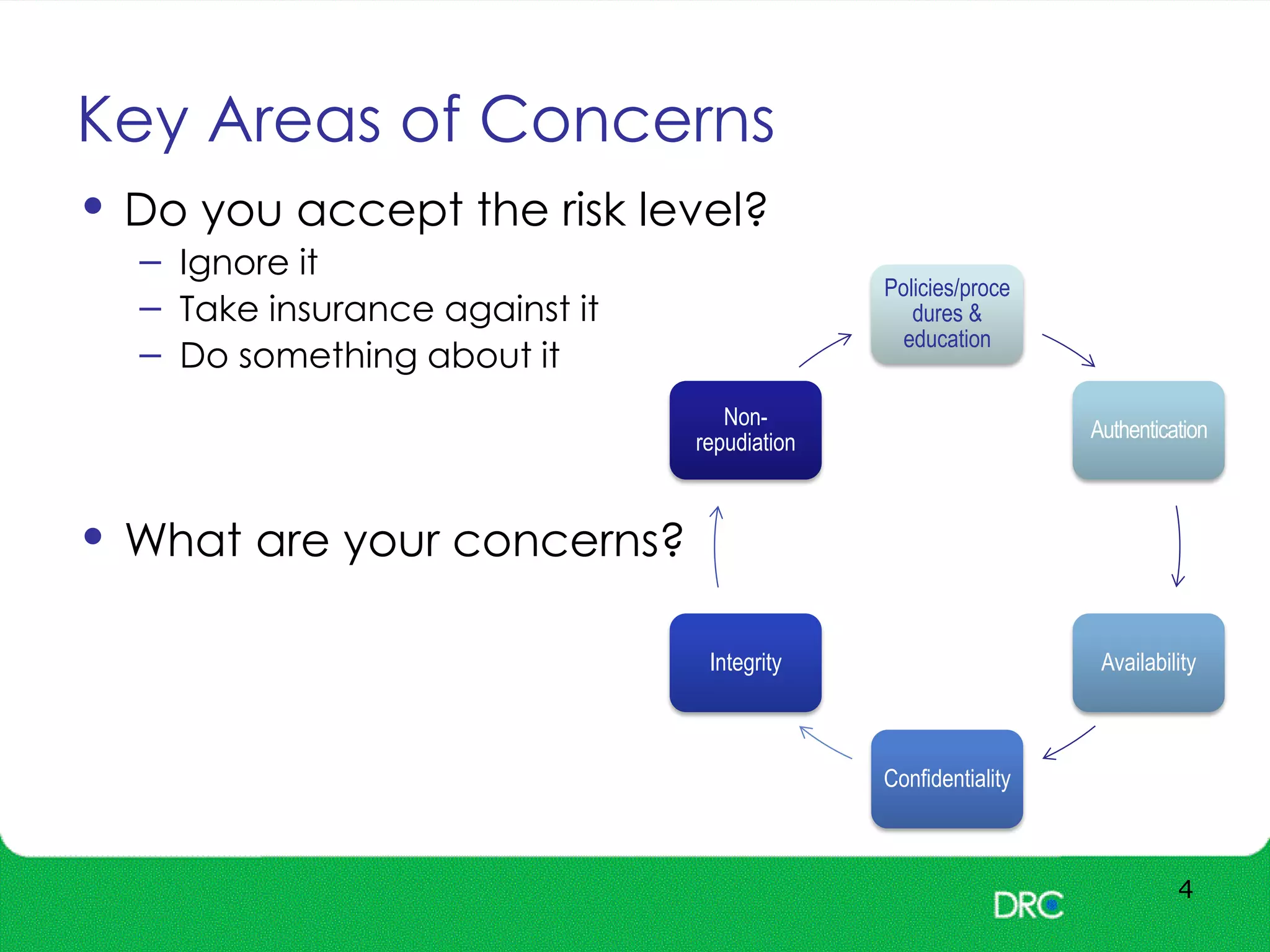 Key Areas of Concerns

• Do you accept the risk level?
– Ignore it
– Take insurance against it
– Do something about it

• What are your concerns?

Policies/procedures & education

Authentication

Availability

Confidentiality

Integrity

Non-repudiation

DRC

4